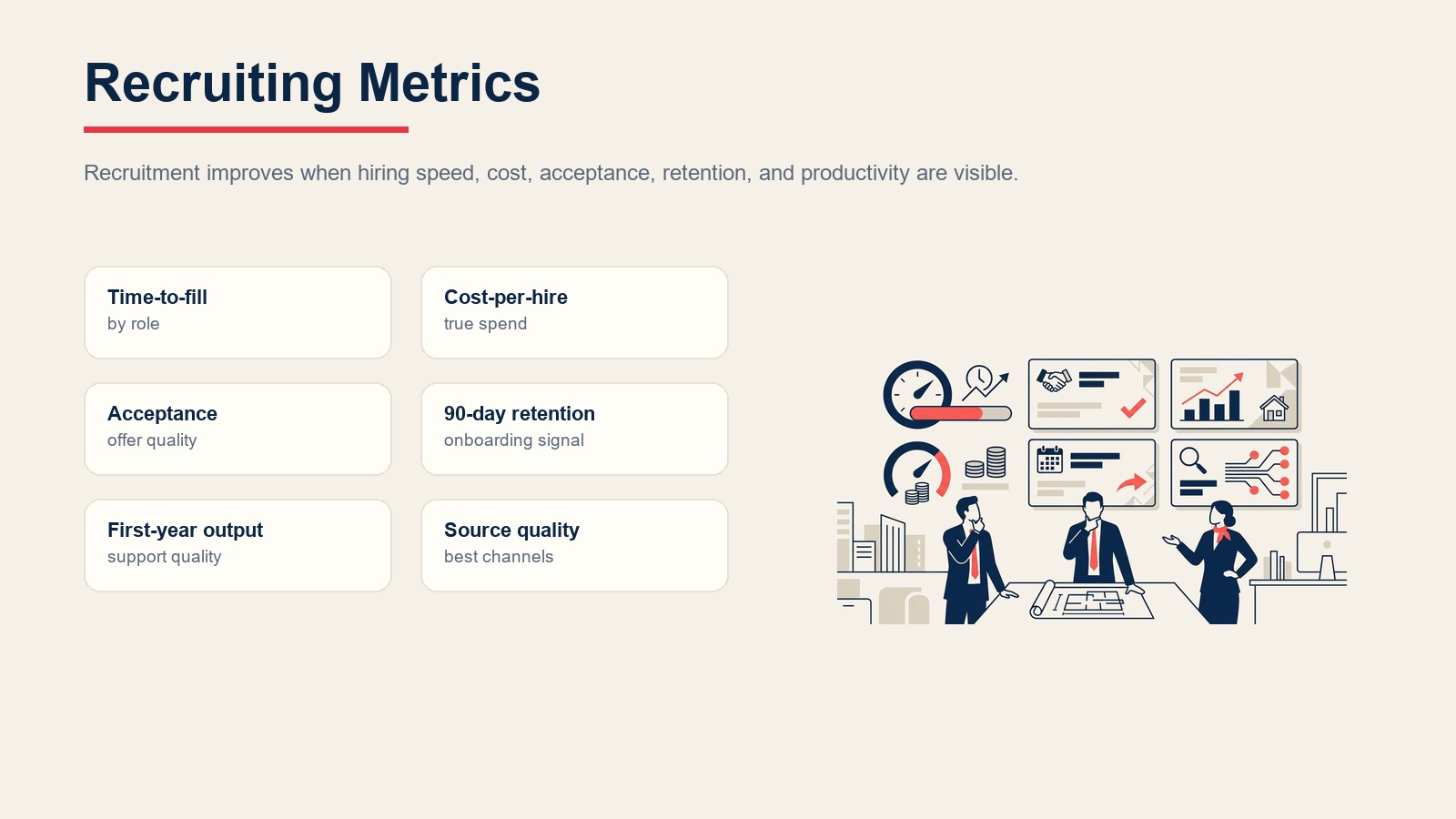 Recruiting Metrics

Recruitment improves when hiring speed, cost, acceptance, retention, and productivity are visible.

Time-to-fill
by role

Cost-per-hire
true spend

Acceptance
offer quality

90-day retention
onboarding signal

First-year output
support quality

Source quality
best channels